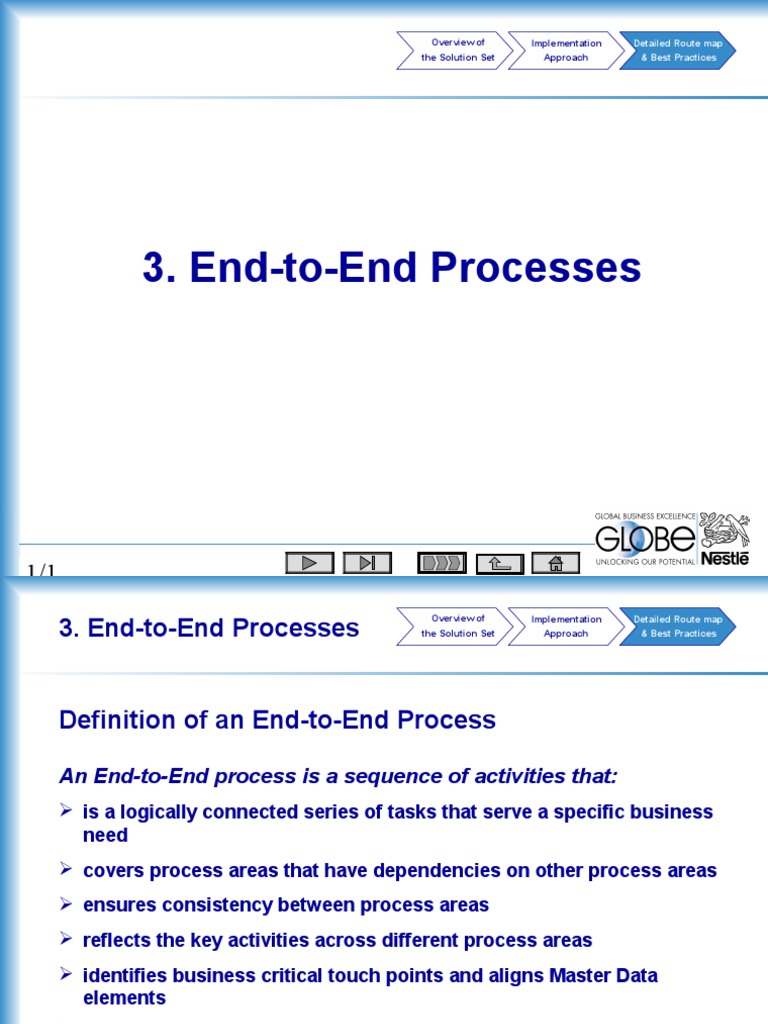 Overview of the Solution Set

Implementation Approach

Detailed Route map & Best Practices

3. End-to-End Processes

GLOBAL BUSINESS EXCELLENCE
GLOBE
UNLOCKING OUR POTENTIAL
Nestlé

1/1

3. End-to-End Processes

Overview of the Solution Set

Implementation Approach

Detailed Route map & Best Practices

Definition of an End-to-End Process

An End-to-End process is a sequence of activities that:

➢ is a logically connected series of tasks that serve a specific business need

➢ covers process areas that have dependencies on other process areas

➢ ensures consistency between process areas

➢ reflects the key activities across different process areas

➢ identifies business critical touch points and aligns Master Data elements